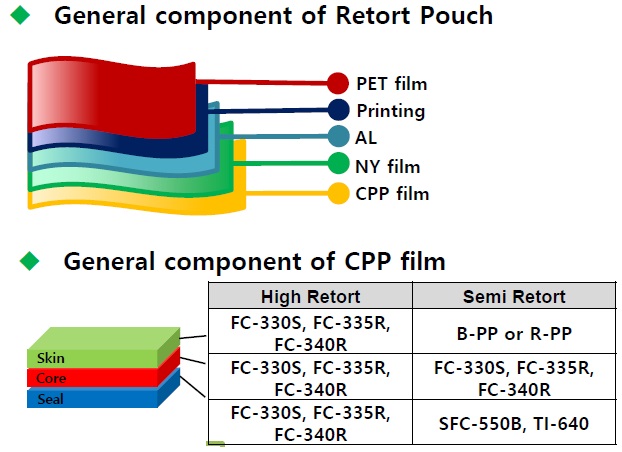 ◆ General component of Retort Pouch

PET film
Printing
AL
NY film
CPP film

◆ General component of CPP film

Skin
Core
Seal

| High Retort | Semi Retort |
|---|---|
| FC-330S, FC-335R, FC-340R | B-PP or R-PP |
| FC-330S, FC-335R, FC-340R | FC-330S, FC-335R, FC-340R |
| FC-330S, FC-335R, FC-340R | SFC-550B, TI-640 |